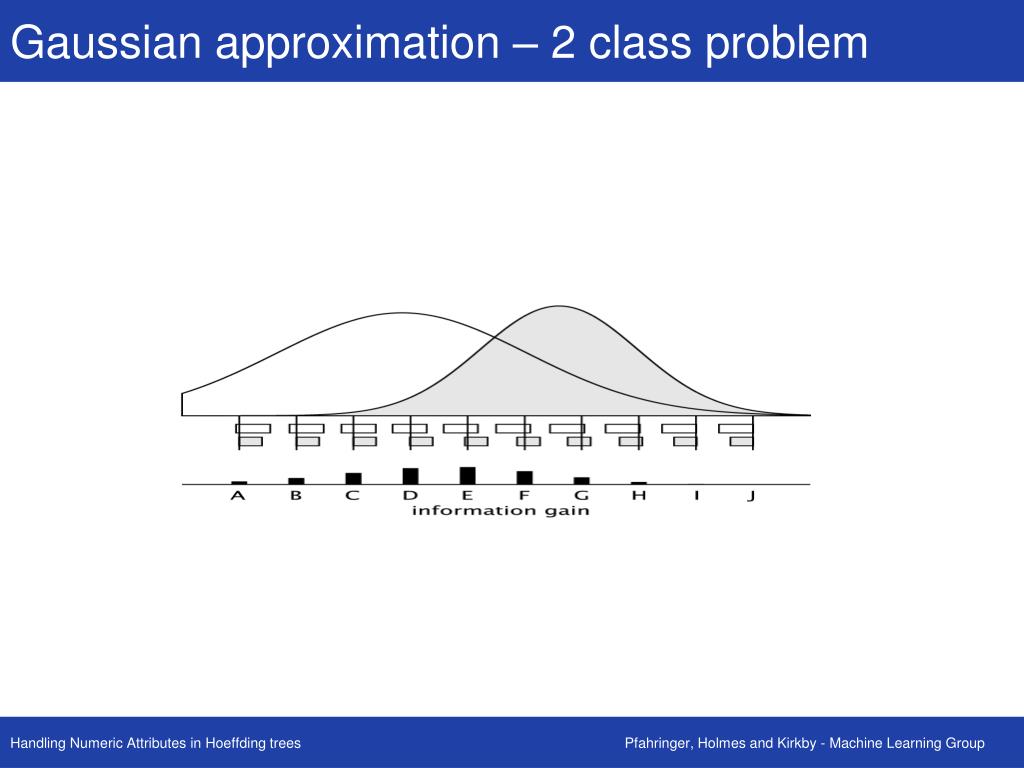 Gaussian approximation – 2 class problem

A B C D E F G H I J
information gain

Handling Numeric Attributes in Hoeffding trees

Pfahringer, Holmes and Kirkby - Machine Learning Group